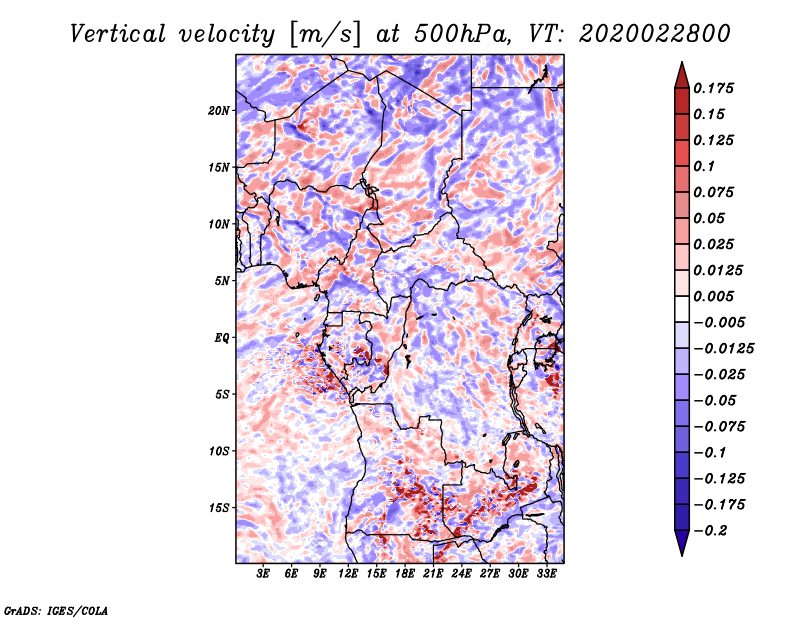 Vertical velocity [m/s] at 500hPa, VT: 2020022800

20N
15N
10N
5N
EQ
5S
10S
15S

3E 6E 9E 12E 15E 18E 21E 24E 27E 30E 33E

0.175
0.15
0.125
0.1
0.075
0.05
0.025
0.0125
0.005
−0.005
−0.0125
−0.025
−0.05
−0.075
−0.1
−0.125
−0.175
−0.2

GrADS: IGES/COLA